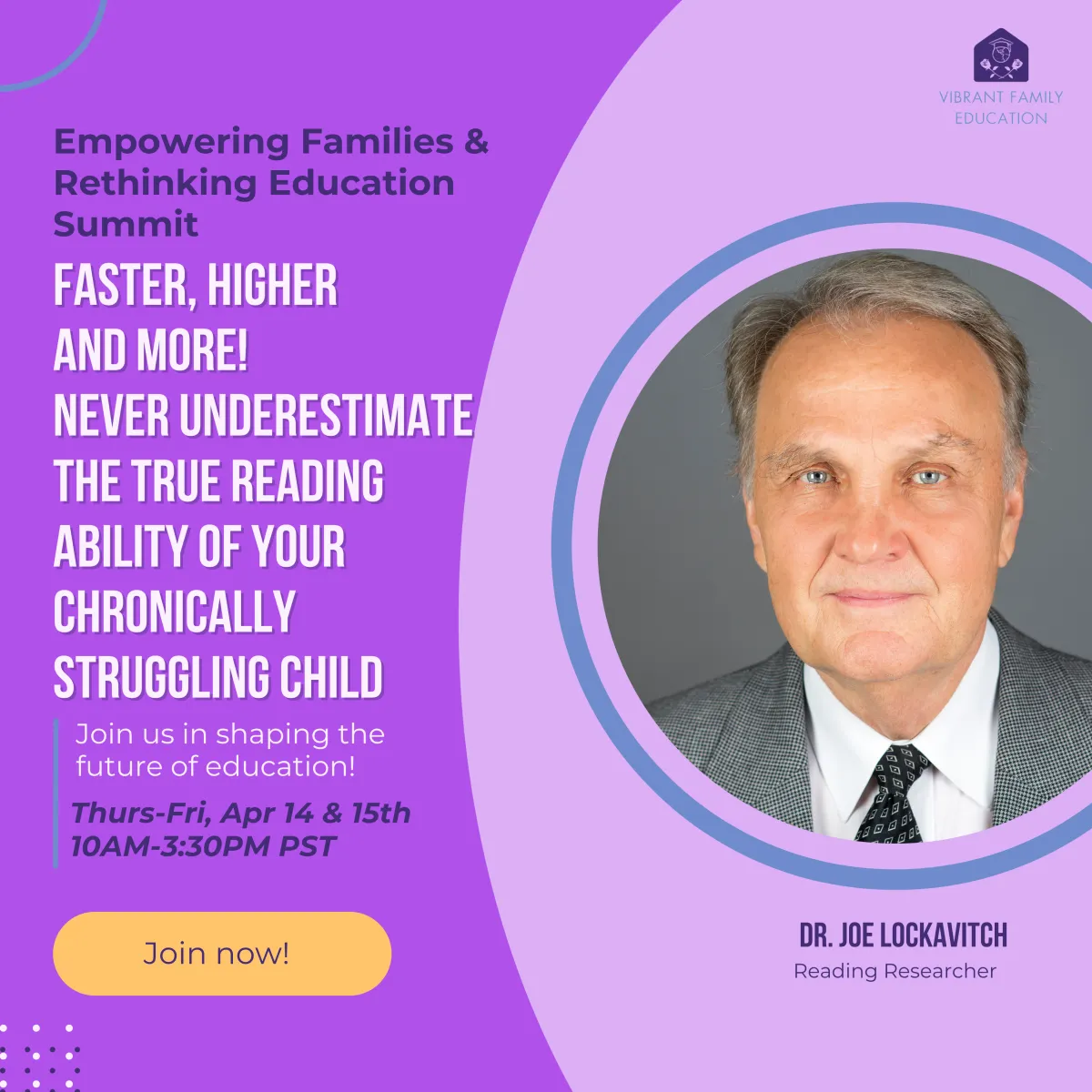 VIBRANT FAMILY EDUCATION

Empowering Families & Rethinking Education Summit

FASTER, HIGHER AND MORE! NEVER UNDERESTIMATE THE TRUE READING ABILITY OF YOUR CHRONICALLY STRUGGLING CHILD

Join us in shaping the future of education!

Thurs-Fri, Apr 14 & 15th
10AM-3:30PM PST

Join now!

DR. JOE LOCKAVITCH
Reading Researcher